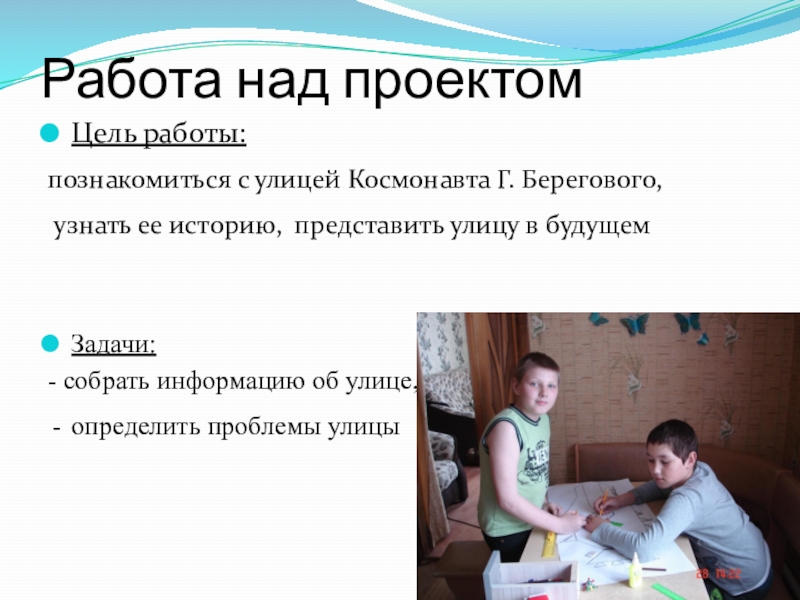 Работа над проектом

Цель работы:

познакомиться с улицей Космонавта Г. Берегового,

узнать ее историю, представить улицу в будущем

Задачи:

- собрать информацию об улице,

- определить проблемы улицы